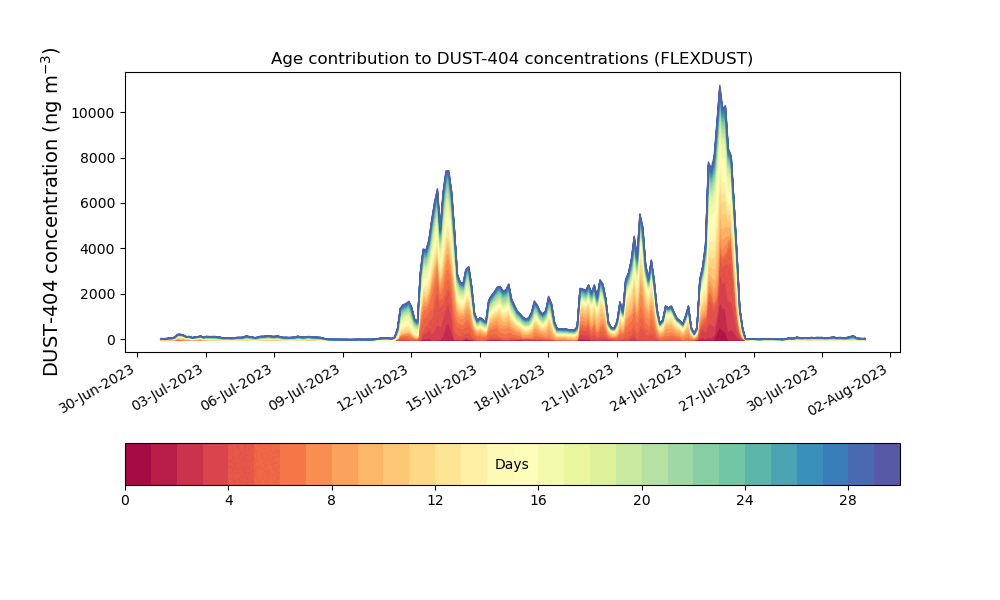 Age contribution to DUST-404 concentrations (FLEXDUST)

DUST-404 concentration (ng m$^{-3}$)

10000
8000
6000
4000
2000
0

30-Jun-2023
03-Jul-2023
06-Jul-2023
09-Jul-2023
12-Jul-2023
15-Jul-2023
18-Jul-2023
21-Jul-2023
24-Jul-2023
27-Jul-2023
30-Jul-2023
02-Aug-2023

Days

0
4
8
12
16
20
24
28